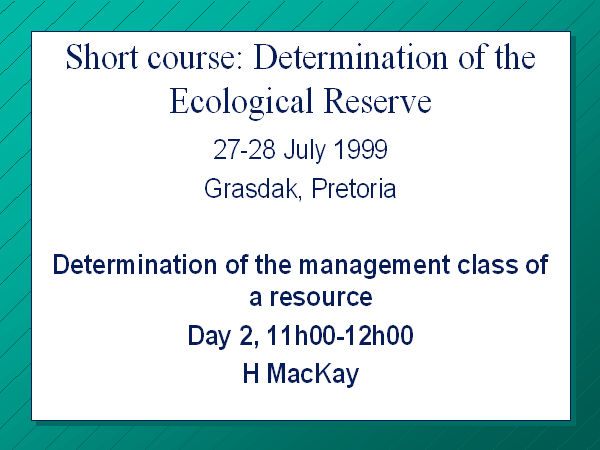 Short course: Determination of the Ecological Reserve

27-28 July 1999

Grasdak, Pretoria

Determination of the management class of a resource

Day 2, 11h00-12h00

H MacKay